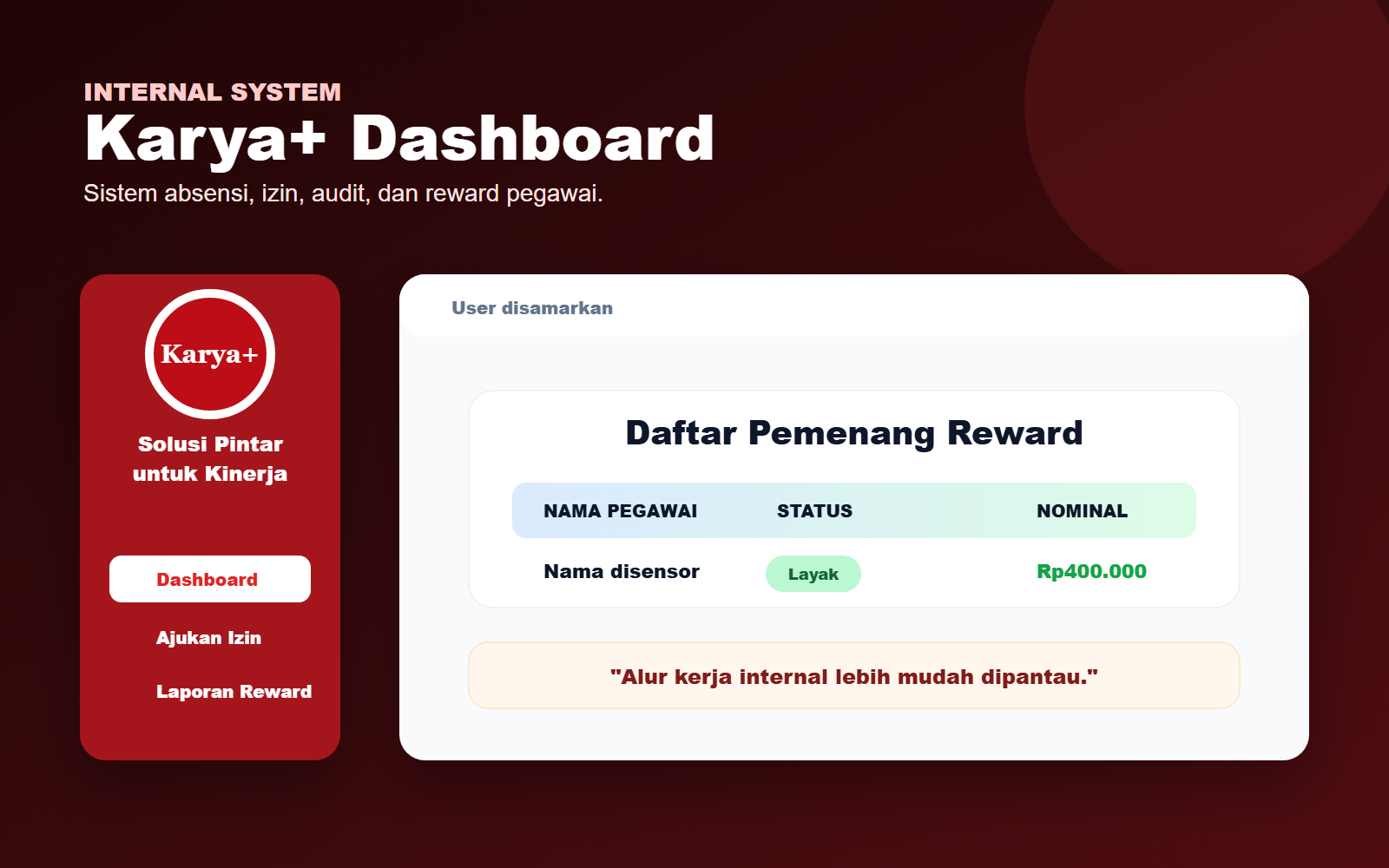 INTERNAL SYSTEM
Karya+ Dashboard
Sistem absensi, izin, audit, dan reward pegawai.

Karya+

Solusi Pintar untuk Kinerja

Dashboard

Ajukan Izin

Laporan Reward

User disamarkan

Daftar Pemenang Reward

| NAMA PEGAWAI | STATUS | NOMINAL |
|---|---|---|
| Nama disensor | Layak | Rp400.000 |

"Alur kerja internal lebih mudah dipantau."